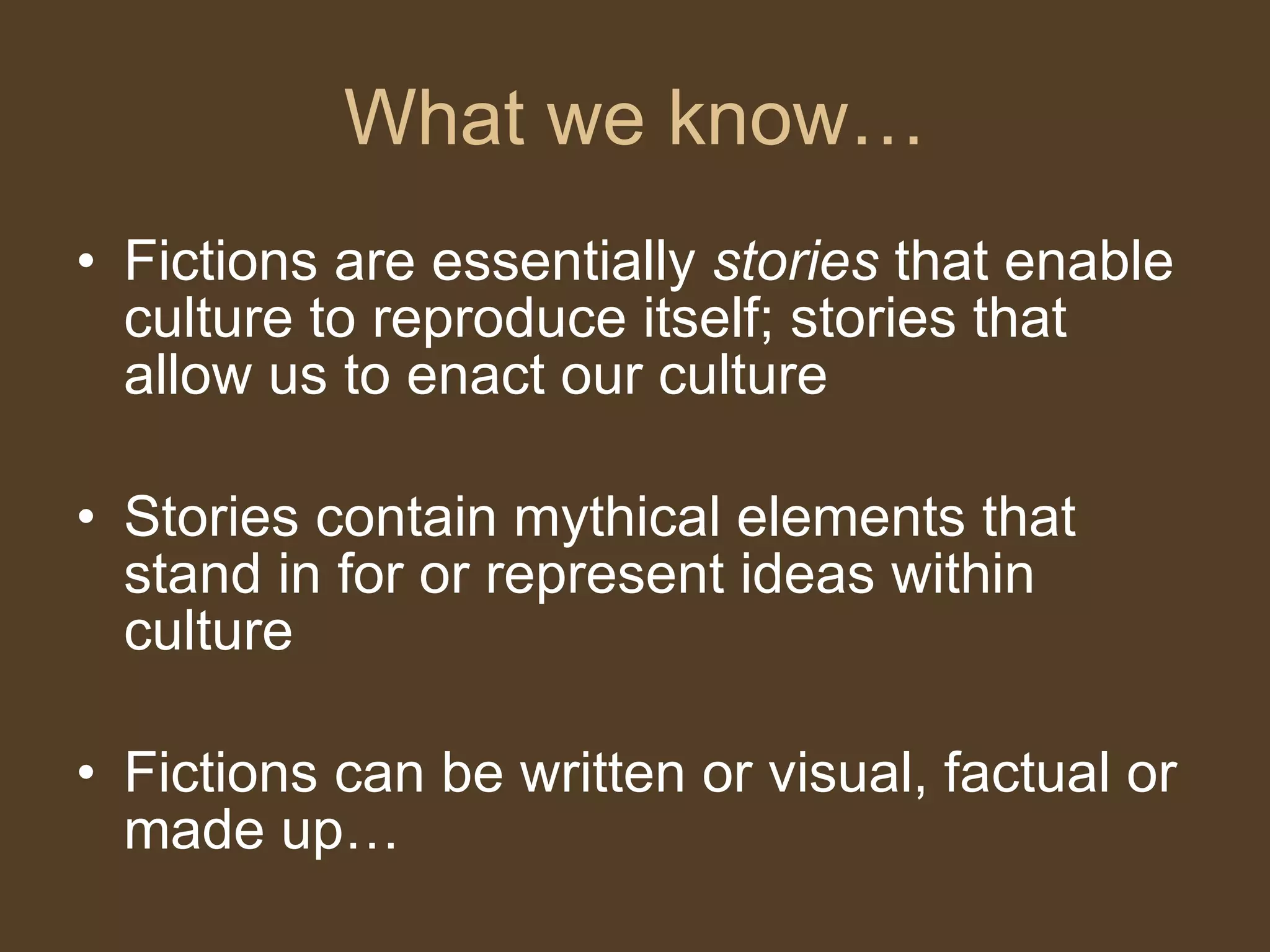 What we know…

• Fictions are essentially stories that enable culture to reproduce itself; stories that allow us to enact our culture

• Stories contain mythical elements that stand in for or represent ideas within culture

• Fictions can be written or visual, factual or made up…